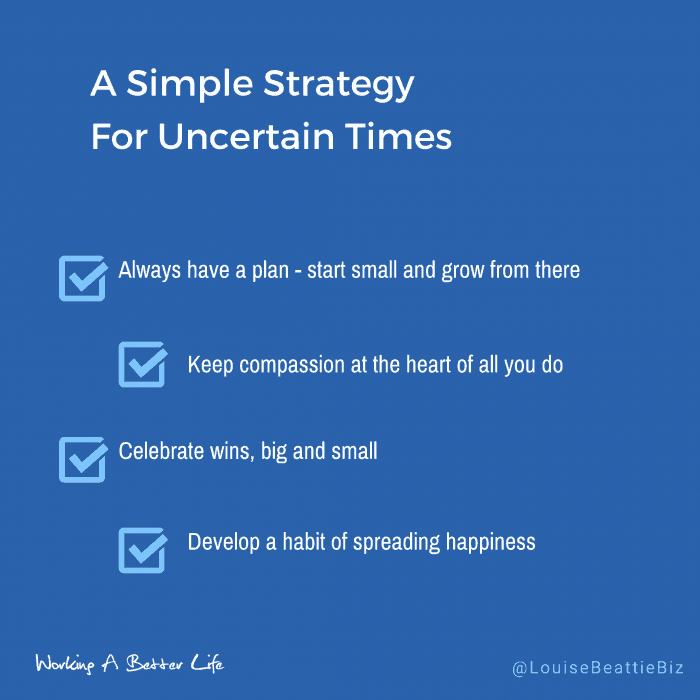 A Simple Strategy
For Uncertain Times

Always have a plan - start small and grow from there

Keep compassion at the heart of all you do

Celebrate wins, big and small

Develop a habit of spreading happiness

Working A Better Life

@LouiseBeattieBiz